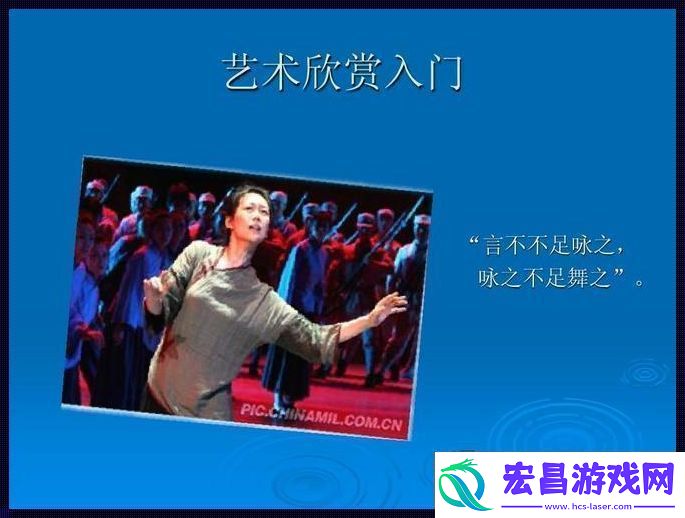 艺术欣赏入门

PIC.CHINAMIL.COM.CN

“言不不足咏之，
咏之不足舞之”。

宏昌游戏网
www.hcs-laser.com